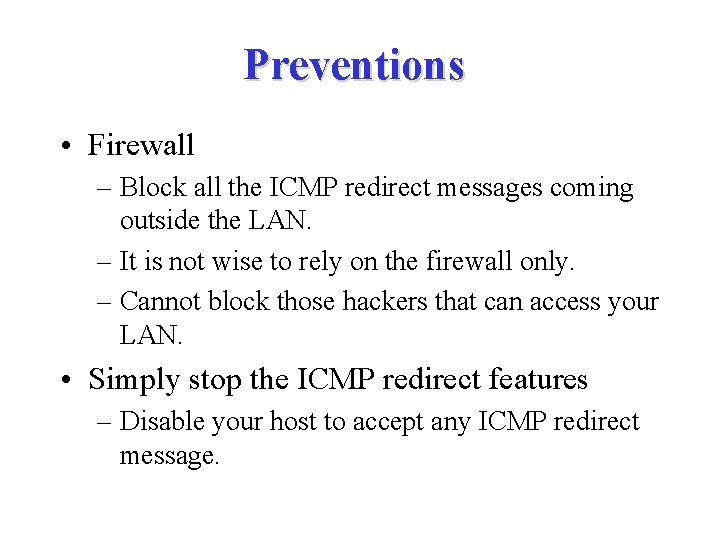 Preventions

• Firewall
– Block all the ICMP redirect messages coming outside the LAN.
– It is not wise to rely on the firewall only.
– Cannot block those hackers that can access your LAN.

• Simply stop the ICMP redirect features
– Disable your host to accept any ICMP redirect message.